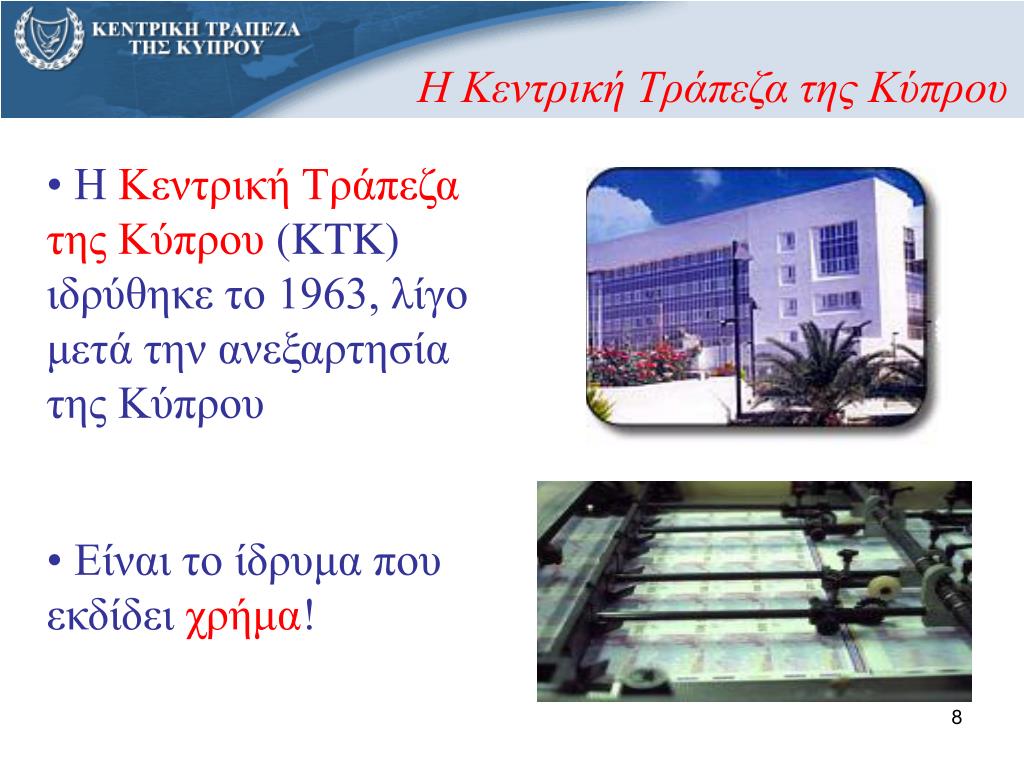 ΚΕΝΤΡΙΚΗ ΤΡΑΠΕΖΑ ΤΗΣ ΚΥΠΡΟΥ

Η Κεντρική Τράπεζα της Κύπρου

• Η Κεντρική Τράπεζα της Κύπρου (ΚΤΚ) ιδρύθηκε το 1963, λίγο μετά την ανεξαρτησία της Κύπρου

• Είναι το ίδρυμα που εκδίδει χρήμα!

8